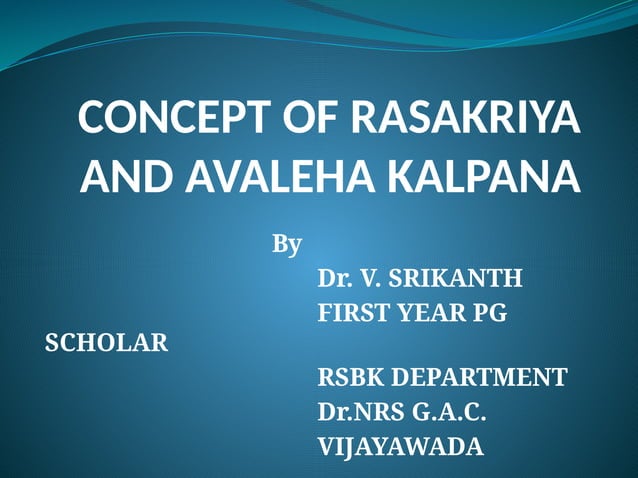 CONCEPT OF RASAKRIYA AND AVALEHA KALPANA

By

Dr. V. SRIKANTH
FIRST YEAR PG SCHOLAR
RSBK DEPARTMENT
Dr.NRS G.A.C.
VIJAYAWADA